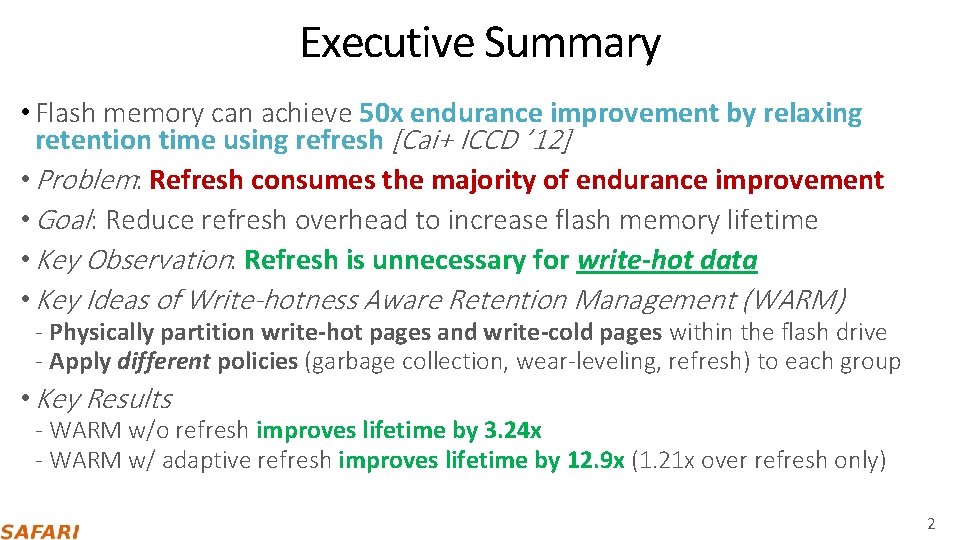 Executive Summary

• Flash memory can achieve 50x endurance improvement by relaxing retention time using refresh [Cai+ ICCD '12]

• Problem: Refresh consumes the majority of endurance improvement

• Goal: Reduce refresh overhead to increase flash memory lifetime

• Key Observation: Refresh is unnecessary for write-hot data

• Key Ideas of Write-hotness Aware Retention Management (WARM)
- Physically partition write-hot pages and write-cold pages within the flash drive
- Apply different policies (garbage collection, wear-leveling, refresh) to each group

• Key Results
- WARM w/o refresh improves lifetime by 3.24x
- WARM w/ adaptive refresh improves lifetime by 12.9x (1.21x over refresh only)

SAFARI

2